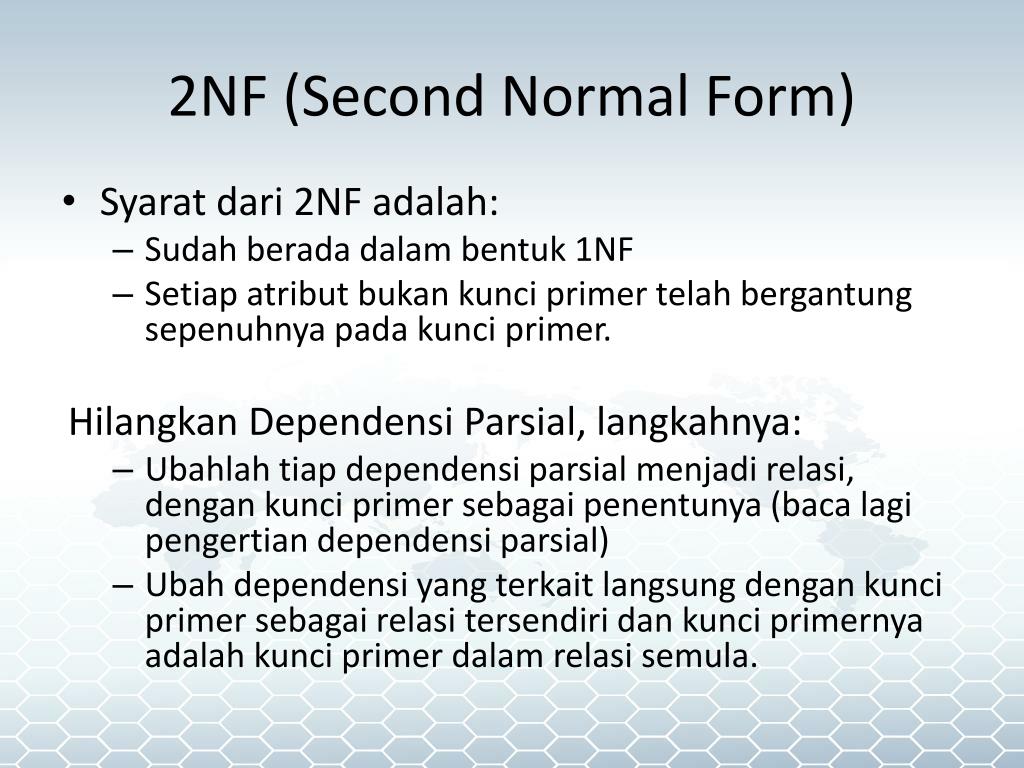 2NF (Second Normal Form)

• Syarat dari 2NF adalah:
– Sudah berada dalam bentuk 1NF
– Setiap atribut bukan kunci primer telah bergantung sepenuhnya pada kunci primer.

Hilangkan Dependensi Parsial, langkahnya:
– Ubahlah tiap dependensi parsial menjadi relasi, dengan kunci primer sebagai penentunya (baca lagi pengertian dependensi parsial)
– Ubah dependensi yang terkait langsung dengan kunci primer sebagai relasi tersendiri dan kunci primernya adalah kunci primer dalam relasi semula.